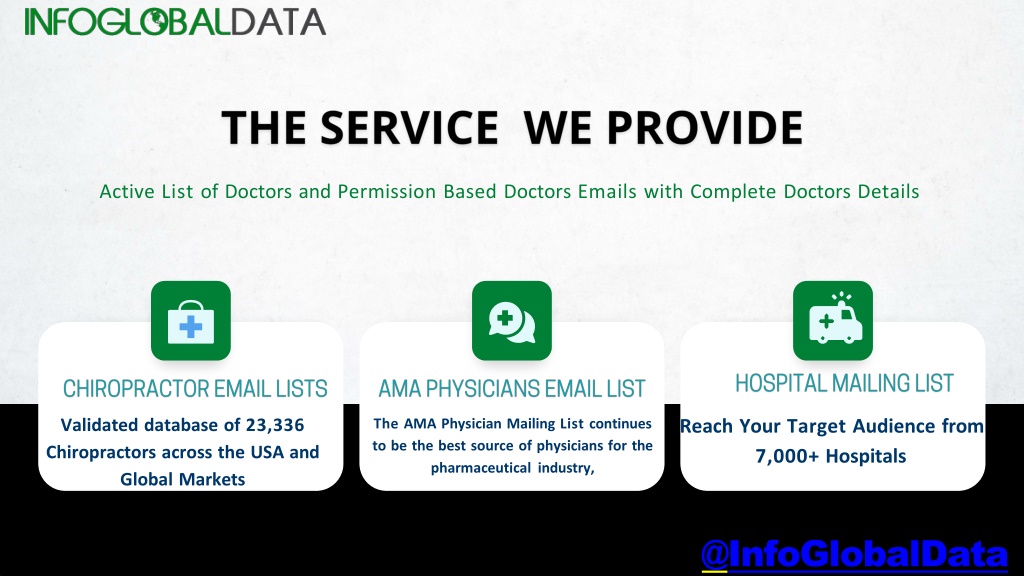 INFOGLOBALDATA

THE SERVICE WE PROVIDE

Active List of Doctors and Permission Based Doctors Emails with Complete Doctors Details

CHIROPRACTOR EMAIL LISTS

Validated database of 23,336 Chiropractors across the USA and Global Markets

AMA PHYSICIANS EMAIL LIST

The AMA Physician Mailing List continues to be the best source of physicians for the pharmaceutical industry,

HOSPITAL MAILING LIST

Reach Your Target Audience from 7,000+ Hospitals

@InfoGlobalData